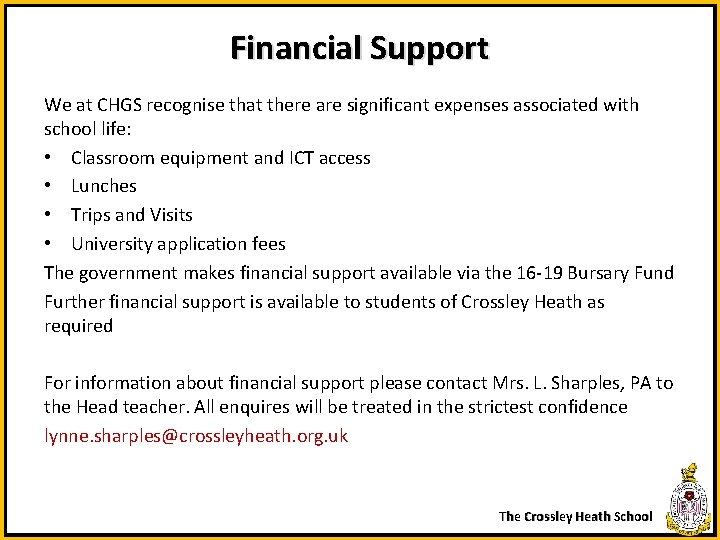 Financial Support

We at CHGS recognise that there are significant expenses associated with school life:

• Classroom equipment and ICT access
• Lunches
• Trips and Visits
• University application fees

The government makes financial support available via the 16-19 Bursary Fund

Further financial support is available to students of Crossley Heath as required

For information about financial support please contact Mrs. L. Sharples, PA to the Head teacher. All enquires will be treated in the strictest confidence

lynne.sharples@crossleyheath.org.uk

The Crossley Heath School